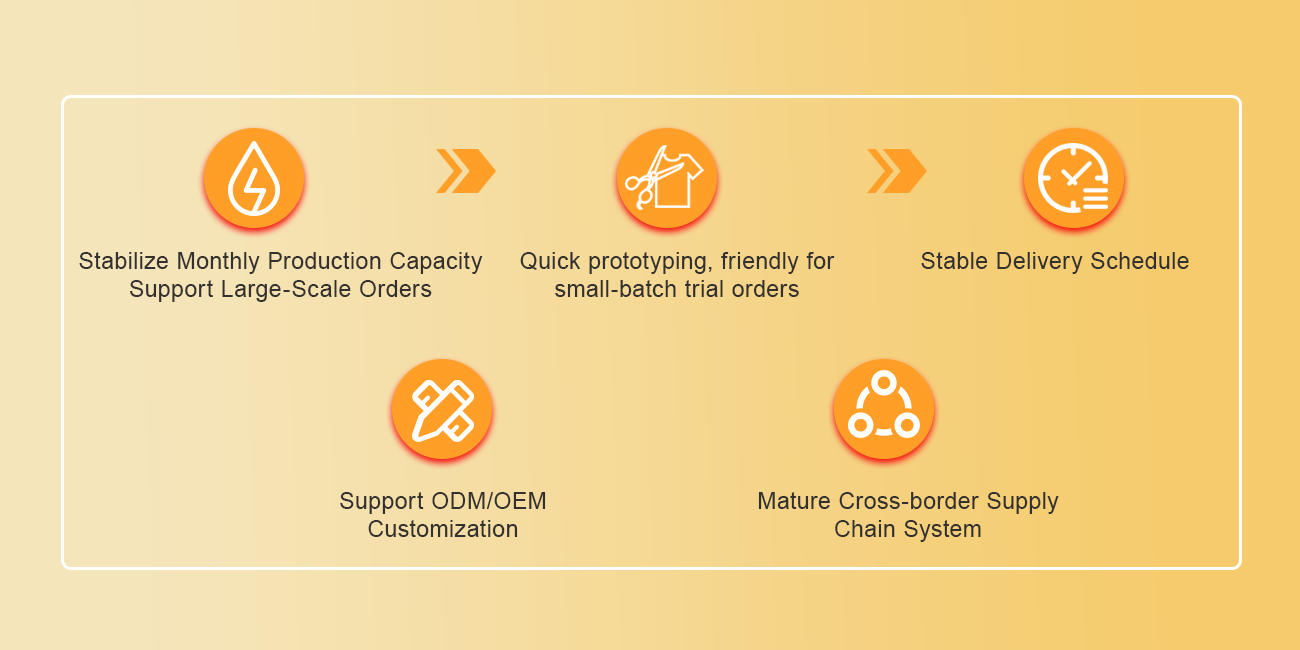 Stabilize Monthly Production Capacity Support Large-Scale Orders

Quick prototyping, friendly for small-batch trial orders

Stable Delivery Schedule

Support ODM/OEM Customization

Mature Cross-border Supply Chain System